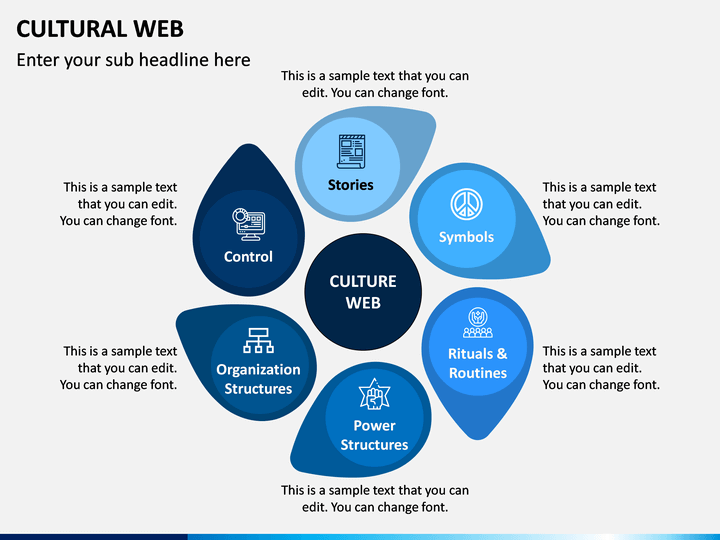 CULTURAL WEB

Enter your sub headline here

This is a sample text that you can edit. You can change font.

Stories

This is a sample text that you can edit. You can change font.

Control

Symbols

This is a sample text that you can edit. You can change font.

CULTURE WEB

This is a sample text that you can edit. You can change font.

Organization Structures

Rituals & Routines

This is a sample text that you can edit. You can change font.

Power Structures

This is a sample text that you can edit. You can change font.